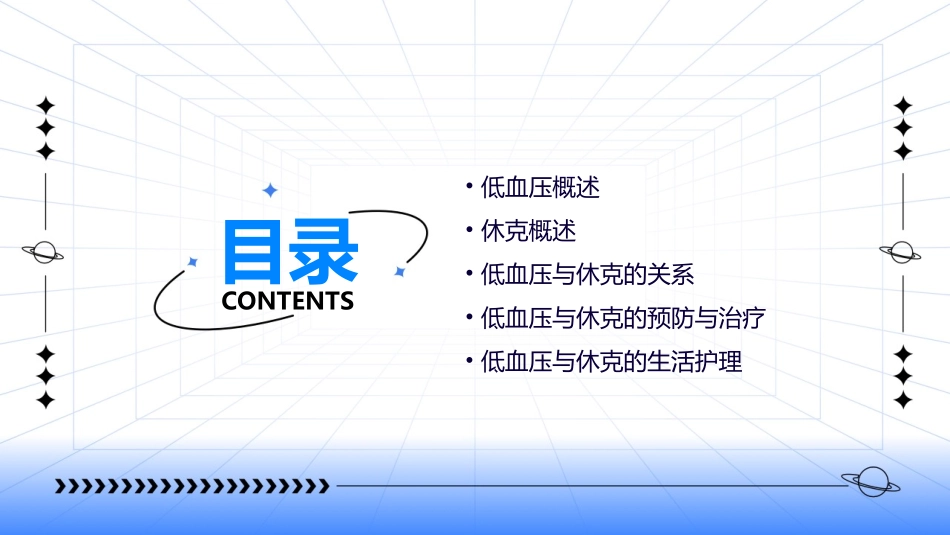 目录
CONTENTS

• 低血压概述
• 休克概述
• 低血压与休克的关系
• 低血压与休克的预防与治疗
• 低血压与休克的生活护理